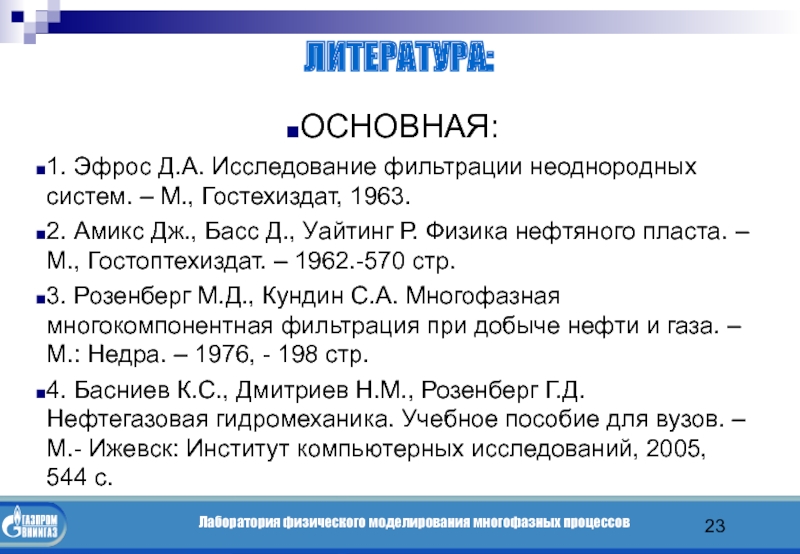 ЛИТЕРАТУРА:

ОСНОВНАЯ:

1. Эфрос Д.А. Исследование фильтрации неоднородных систем. – М., Гостехиздат, 1963.

2. Амикс Дж., Басс Д., Уайтинг Р. Физика нефтяного пласта. – М., Гостоптехиздат. – 1962.-570 стр.

3. Розенберг М.Д., Кундин С.А. Многофазная многокомпонентная фильтрация при добыче нефти и газа. – М.: Недра. – 1976, - 198 стр.

4. Басниев К.С., Дмитриев Н.М., Розенберг Г.Д. Нефтегазовая гидромеханика. Учебное пособие для вузов. – М.- Ижевск: Институт компьютерных исследований, 2005, 544 с.

ГАЗПРОМ ВНИИГАЗ

Лаборатория физического моделирования многофазных процессов

23